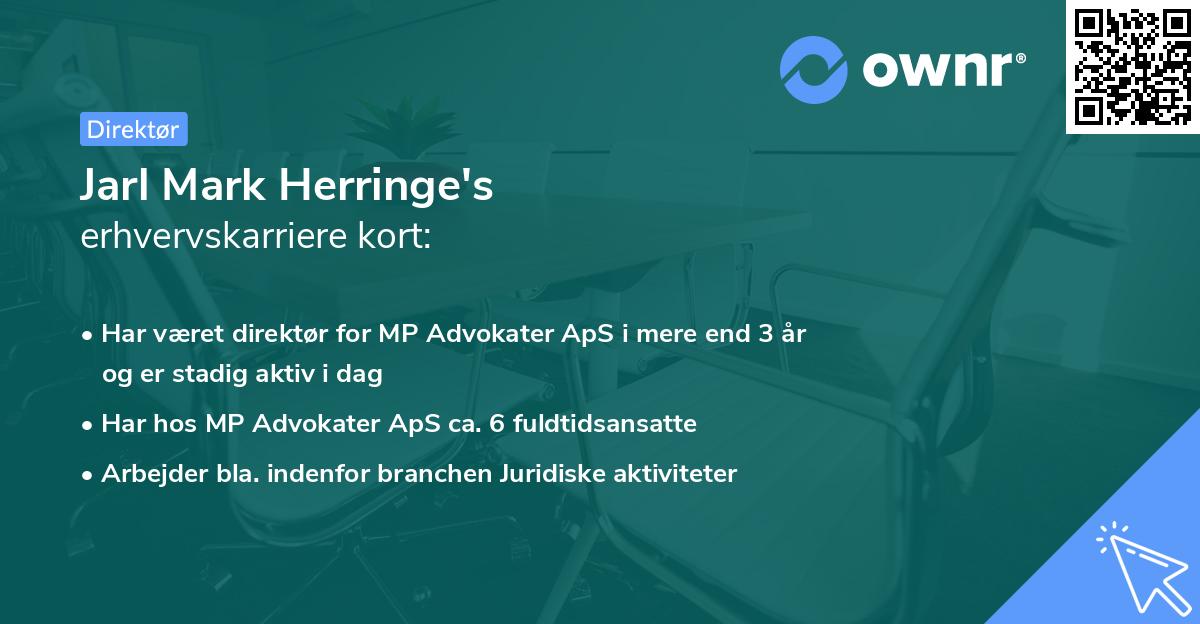 ownr®

Direktør

Jarl Mark Herringe's
erhvervskarriere kort:

• Har været direktør for MP Advokater ApS i mere end 3 år og er stadig aktiv i dag
• Har hos MP Advokater ApS ca. 6 fuldtidsansatte
• Arbejder bla. indenfor branchen Juridiske aktiviteter